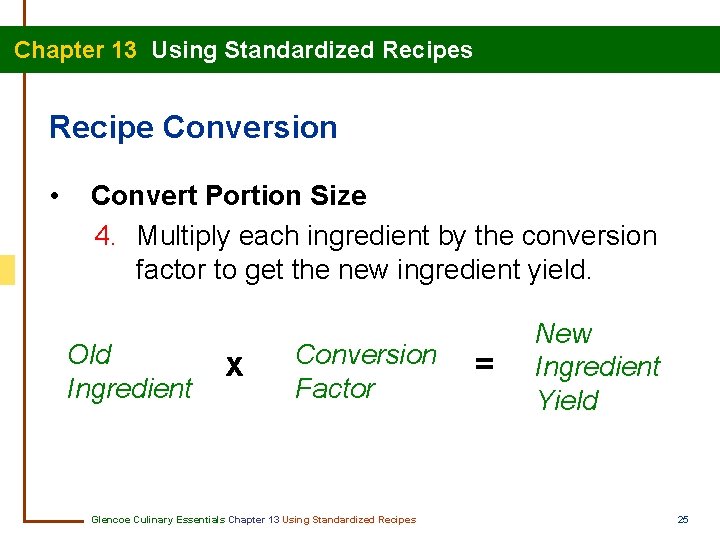 Chapter 13 Using Standardized Recipes

Recipe Conversion

• Convert Portion Size

4. Multiply each ingredient by the conversion factor to get the new ingredient yield.

Old Ingredient x Conversion Factor = New Ingredient Yield

Glencoe Culinary Essentials Chapter 13 Using Standardized Recipes 25